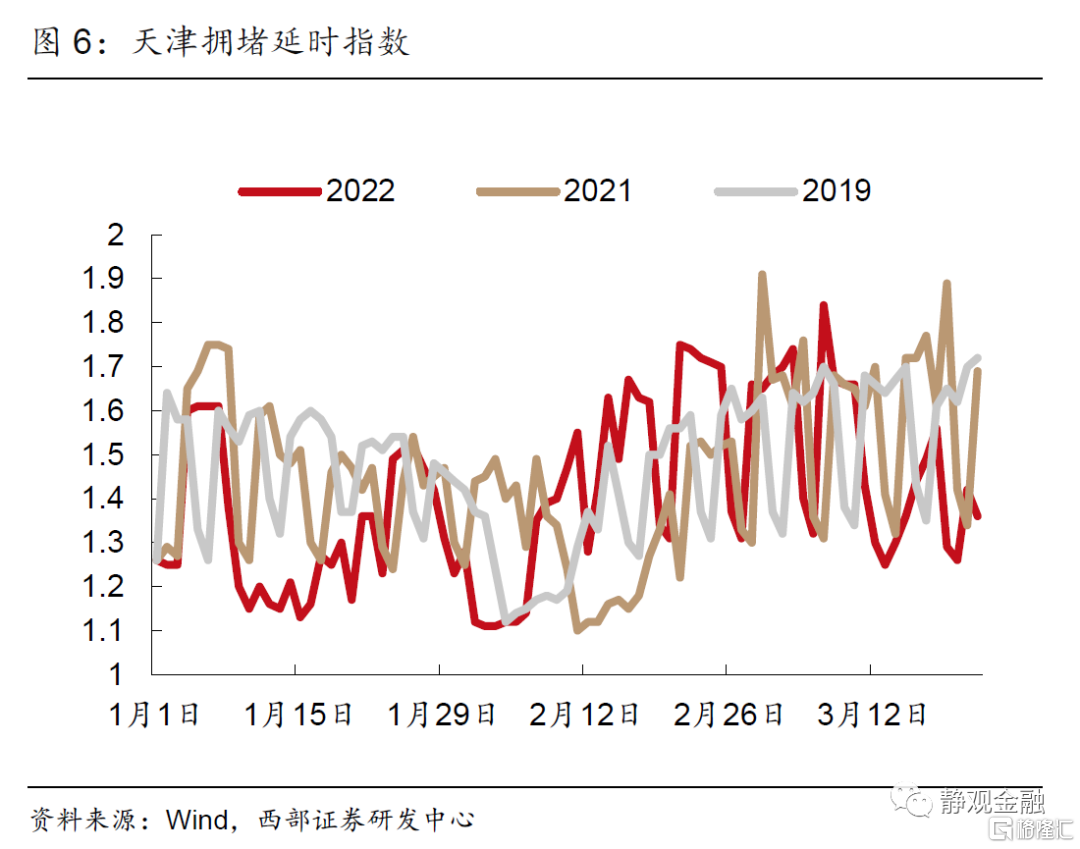 图 6：天津拥堵延时指数

2022 2021 2019

2
1.9
1.8
1.7
1.6
1.5
1.4
1.3
1.2
1.1
1

1月1日 1月15日 1月29日 2月12日 2月26日 3月12日

资料来源：Wind，西部证券研发中心

静观金融
格隆汇